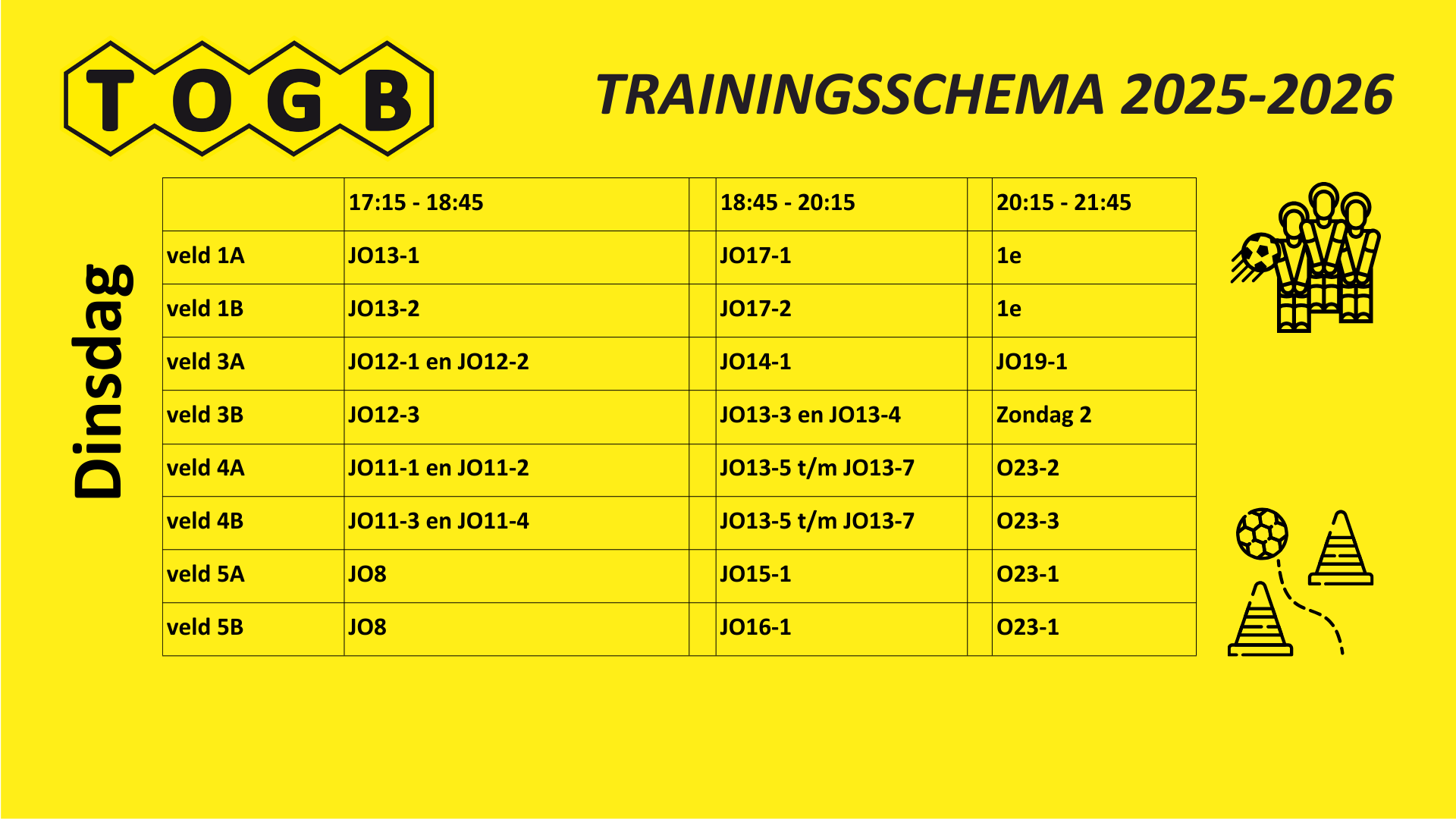 TOGB

TRAININGSSCHEMA 2025-2026

Dinsdag

| | 17:15 - 18:45 | | 18:45 - 20:15 | | 20:15 - 21:45 |
|---|---|---|---|---|---|
| veld 1A | JO13-1 | | JO17-1 | | 1e |
| veld 1B | JO13-2 | | JO17-2 | | 1e |
| veld 3A | JO12-1 en JO12-2 | | JO14-1 | | JO19-1 |
| veld 3B | JO12-3 | | JO13-3 en JO13-4 | | Zondag 2 |
| veld 4A | JO11-1 en JO11-2 | | JO13-5 t/m JO13-7 | | O23-2 |
| veld 4B | JO11-3 en JO11-4 | | JO13-5 t/m JO13-7 | | O23-3 |
| veld 5A | JO8 | | JO15-1 | | O23-1 |
| veld 5B | JO8 | | JO16-1 | | O23-1 |